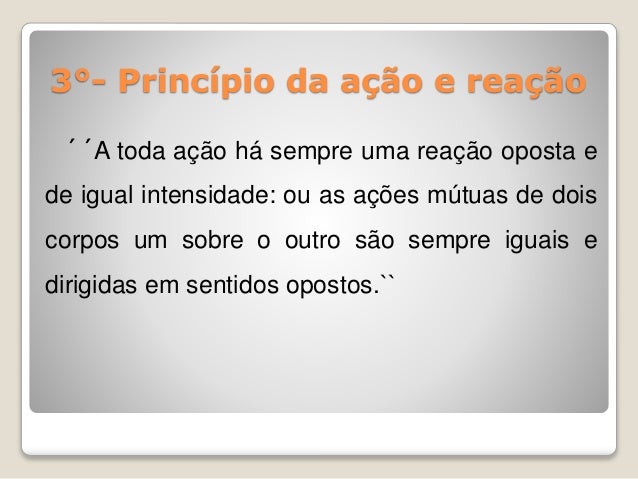 3º- Princípio da ação e reação

´´A toda ação há sempre uma reação oposta e de igual intensidade: ou as ações mútuas de dois corpos um sobre o outro são sempre iguais e dirigidas em sentidos opostos.``